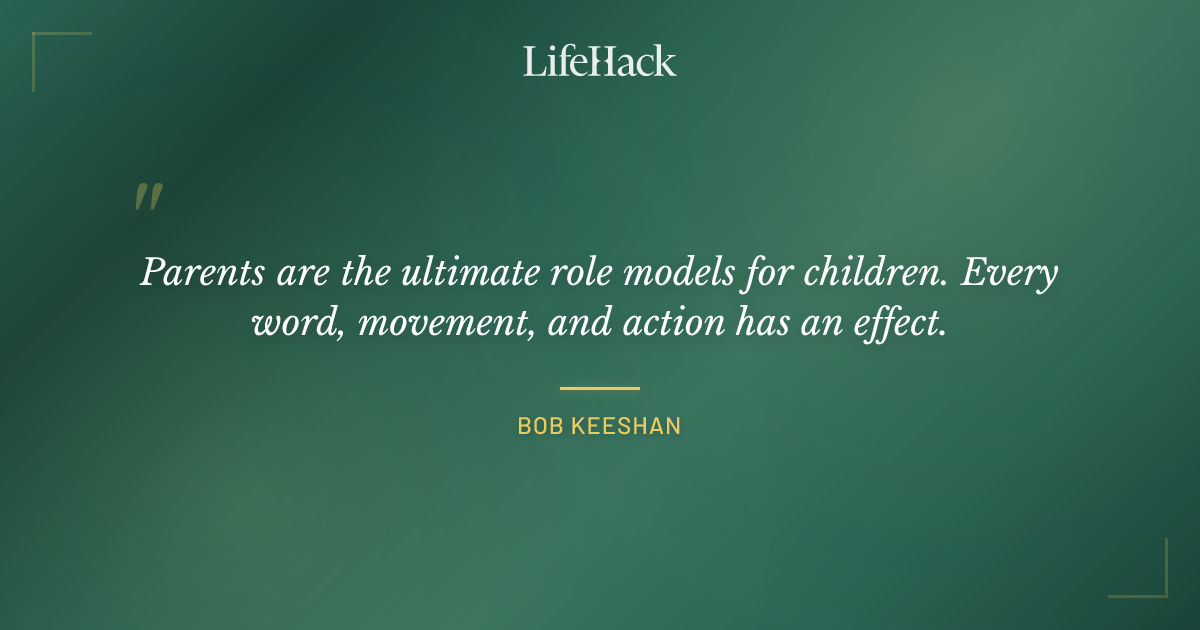 LifeHack

"

Parents are the ultimate role models for children. Every word, movement, and action has an effect.

BOB KEESHAN